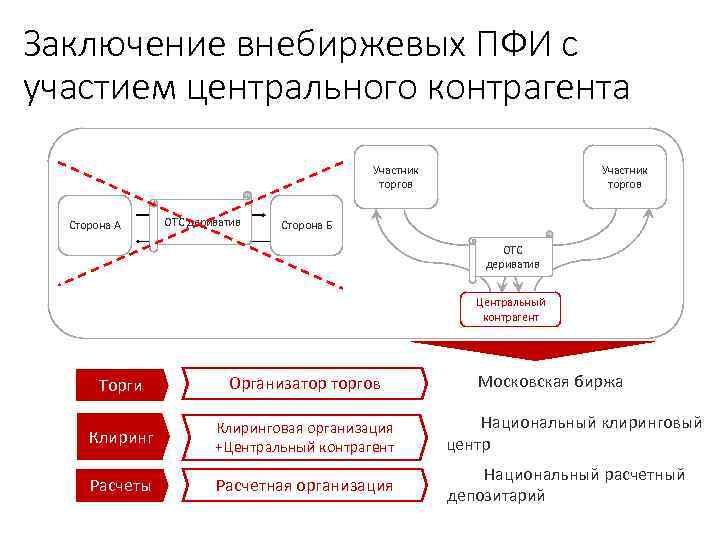 Заключение внебиржевых ПФИ с участием центрального контрагента

Сторона А

ОТС дериватив

Сторона Б

Участник торгов

Участник торгов

ОТС дериватив

Центральный контрагент

Торги

Организатор торгов

Московская биржа

Клиринг

Клиринговая организация +Центральный контрагент

Национальный клиринговый центр

Расчеты

Расчетная организация

Национальный расчетный депозитарий